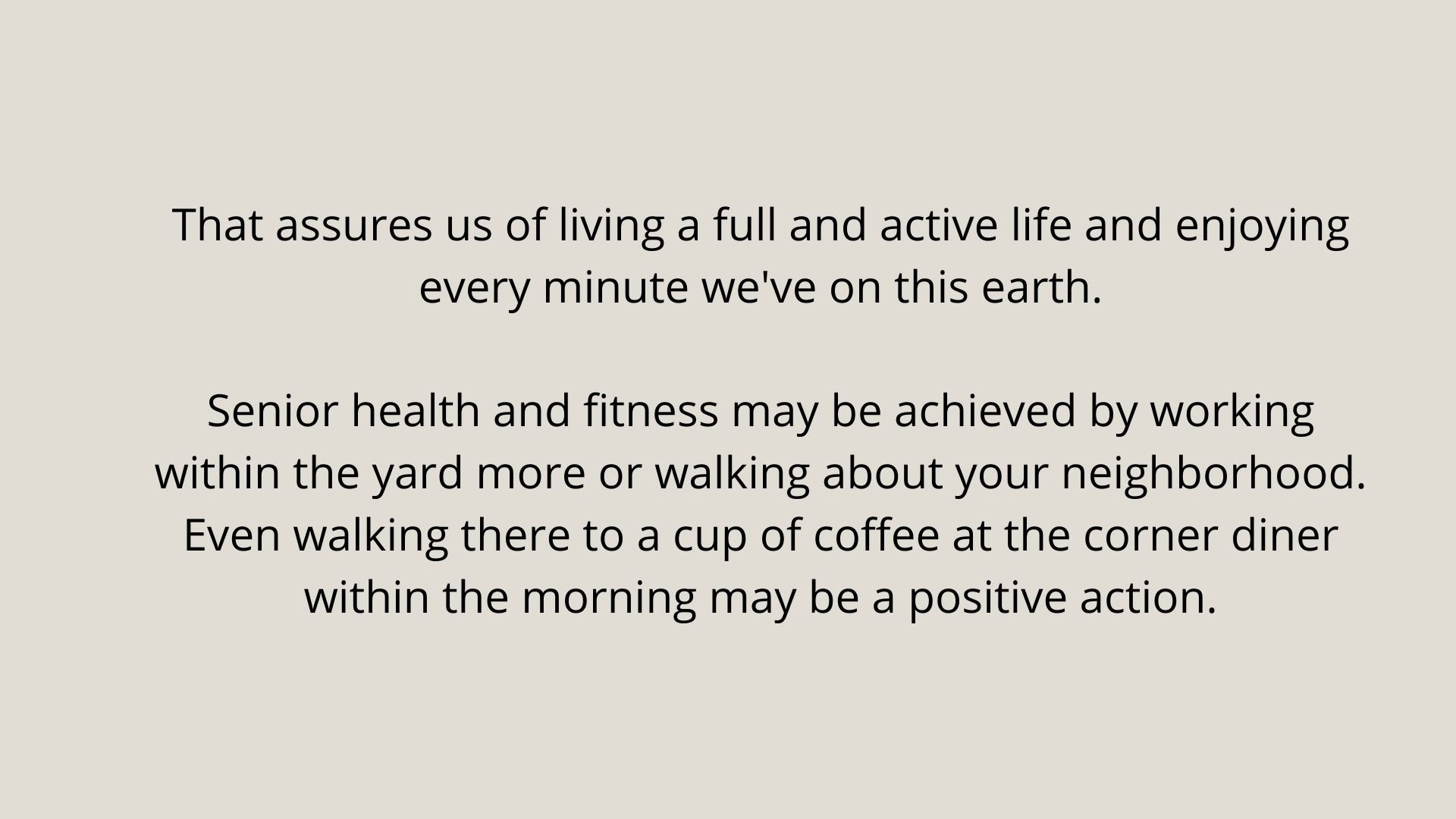 That assures us of living a full and active life and enjoying every minute we've on this earth.

Senior health and fitness may be achieved by working within the yard more or walking about your neighborhood. Even walking there to a cup of coffee at the corner diner within the morning may be a positive action.